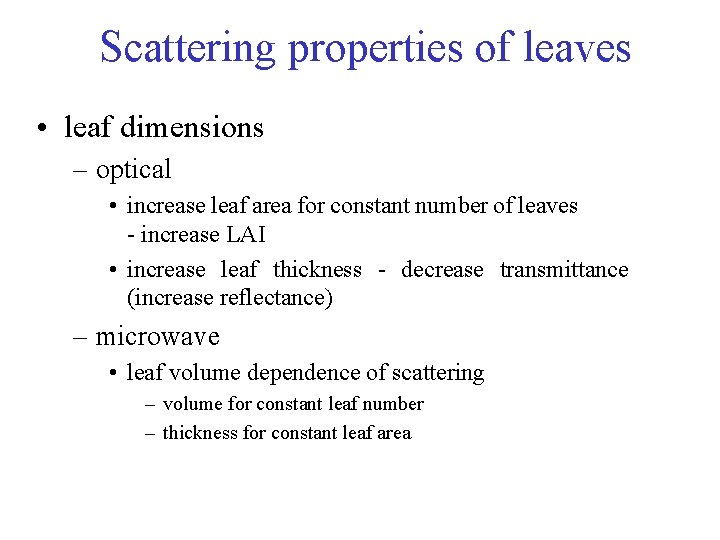 Scattering properties of leaves

• leaf dimensions

– optical

• increase leaf area for constant number of leaves - increase LAI

• increase leaf thickness - decrease transmittance (increase reflectance)

– microwave

• leaf volume dependence of scattering

– volume for constant leaf number

– thickness for constant leaf area